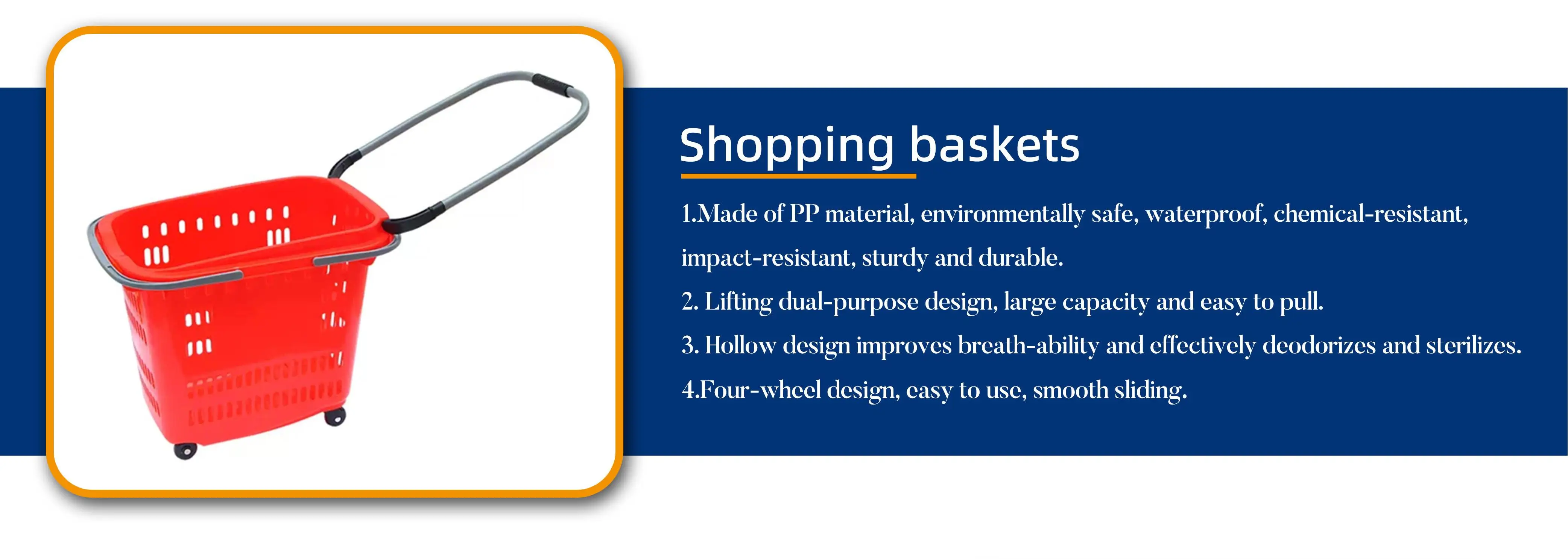 Shopping baskets

1.Made of PP material, environmentally safe, waterproof, chemical-resistant, impact-resistant, sturdy and durable.

2. Lifting dual-purpose design, large capacity and easy to pull.

3. Hollow design improves breath-ability and effectively deodorizes and sterilizes.

4.Four-wheel design, easy to use, smooth sliding.